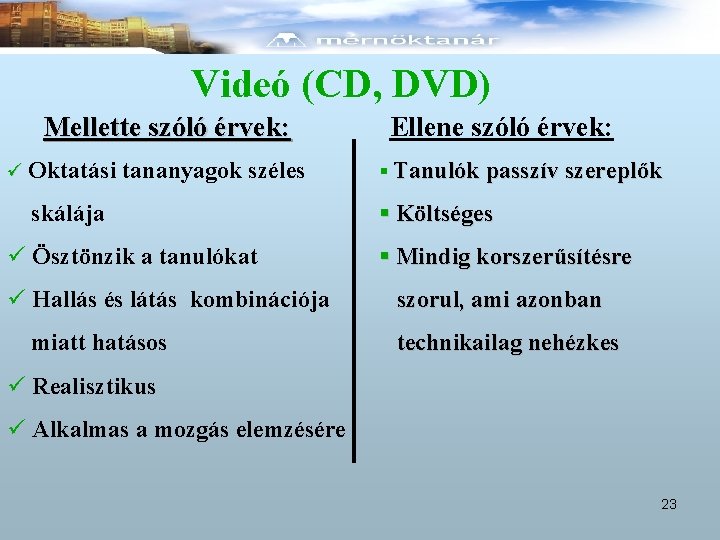 mérnöktanár

Videó (CD, DVD)

Mellette szóló érvek:

✓ Oktatási tananyagok széles skálája
✓ Ösztönzik a tanulókat
✓ Hallás és látás kombinációja miatt hatásos
✓ Realisztikus
✓ Alkalmas a mozgás elemzésére

Ellene szóló érvek:

▪ Tanulók passzív szereplők
▪ Költséges
▪ Mindig korszerűsítésre szorul, ami azonban technikailag nehézkes

23